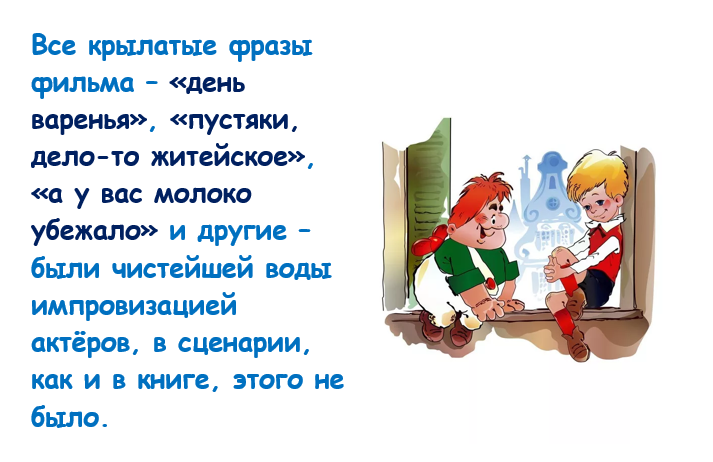 Все крылатые фразы фильма – «день варенья», «пустяки, дело-то житейское», «а у вас молоко убежало» и другие – были чистейшей воды импровизацией актёров, в сценарии, как и в книге, этого не было.